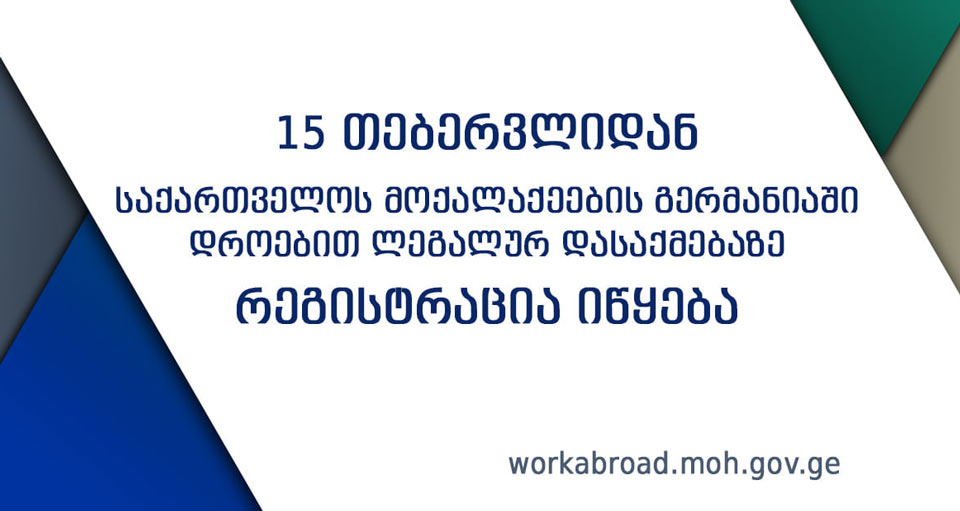 15 თებერვლიდან

საქართველოს მოქალაქეების გერმანიაში დროებით ლეგალურ დასაქმებაზე

რეგისტრაცია იწყება

workabroad.moh.gov.ge